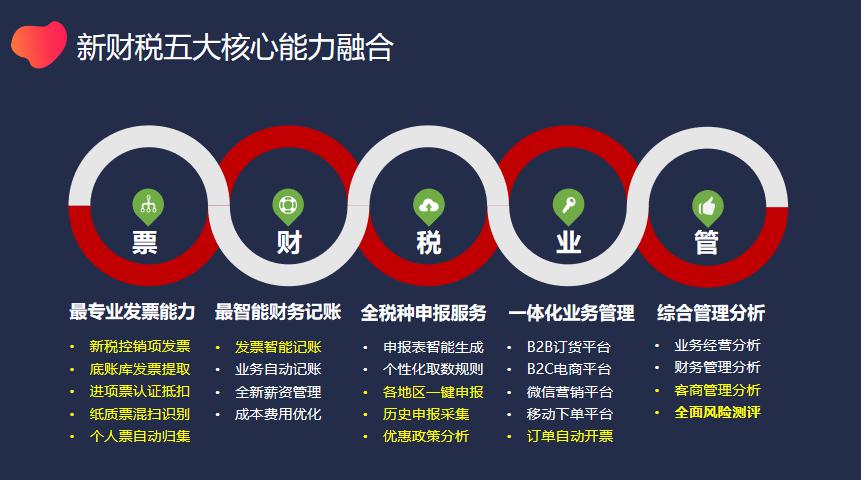 新财税五大核心能力融合

票

财

税

业

管

最专业发票能力
• 新税控销项发票
• 底账库发票提取
• 进项票认证抵扣
• 纸质票混扫识别
• 个人票自动归集

最智能财务记账
• 发票智能记账
• 业务自动记账
• 全新薪资管理
• 成本费用优化

全税种申报服务
• 申报表智能生成
• 个性化取数规则
• 各地区一键申报
• 历史申报采集
• 优惠政策分析

一体化业务管理
• B2B订货平台
• B2C电商平台
• 微信营销平台
• 移动下单平台
• 订单自动开票

综合管理分析
• 业务经营分析
• 财务管理分析
• 客商管理分析
• 全面风险测评